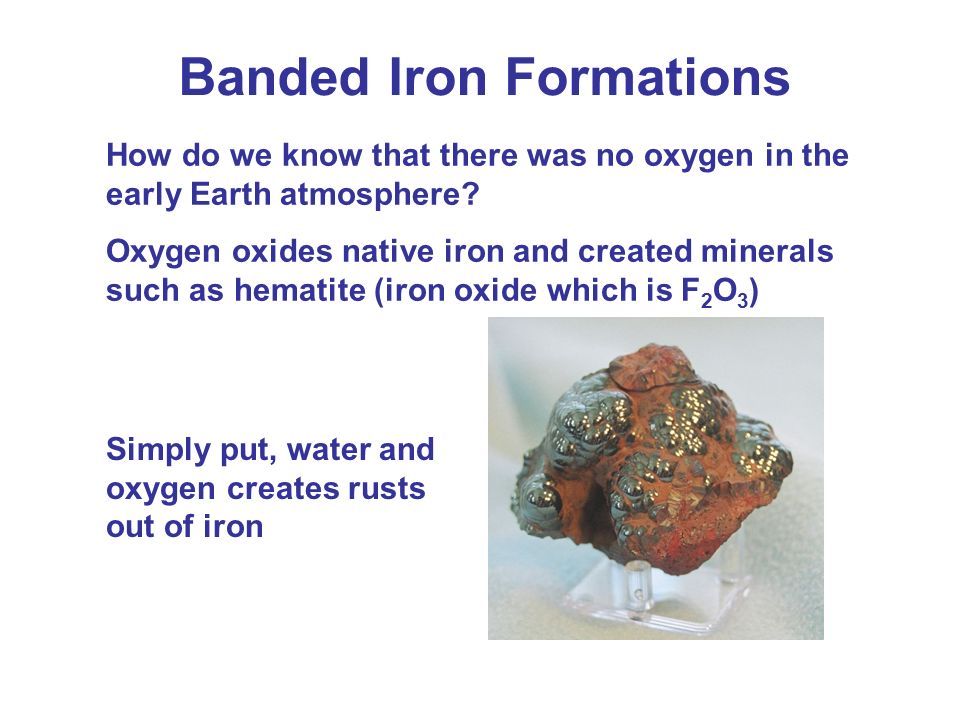 Banded Iron Formations

How do we know that there was no oxygen in the early Earth atmosphere?

Oxygen oxides native iron and created minerals such as hematite (iron oxide which is $F_2O_3$)

Simply put, water and oxygen creates rusts out of iron